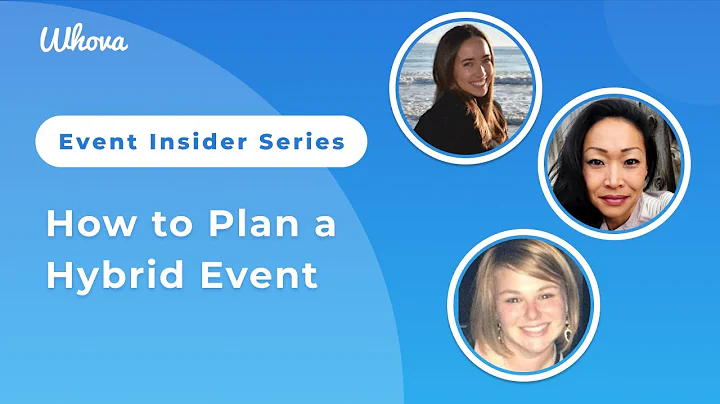 Whova

Event Insider Series

How to Plan a Hybrid Event